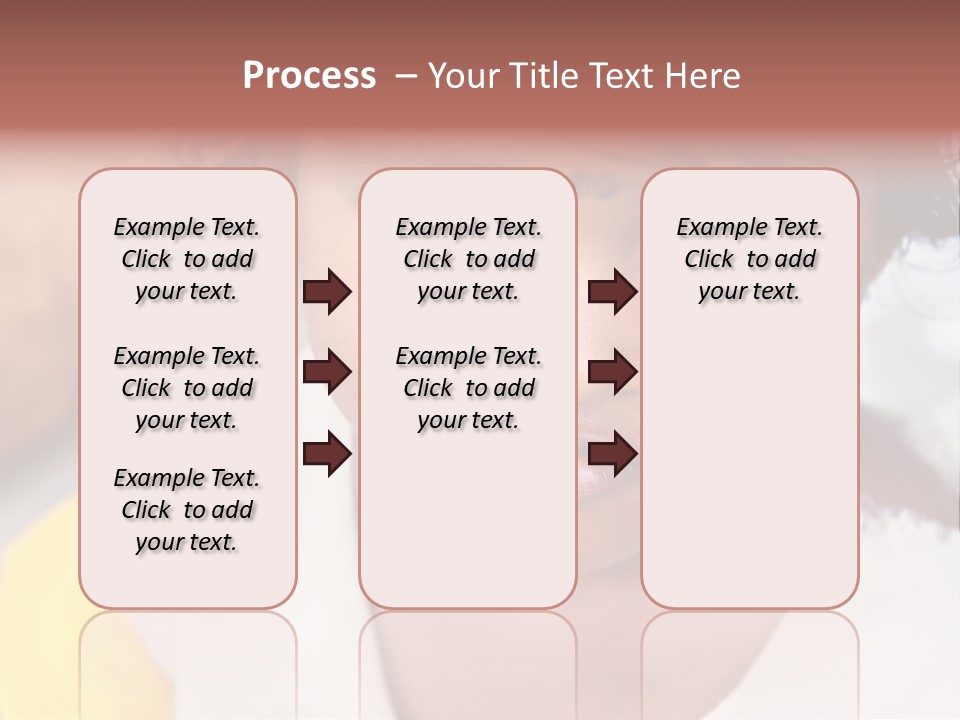 Process – Your Title Text Here

Example Text. Click to add your text.

Example Text. Click to add your text.

Example Text. Click to add your text.

Example Text. Click to add your text.

Example Text. Click to add your text.

Example Text. Click to add your text.